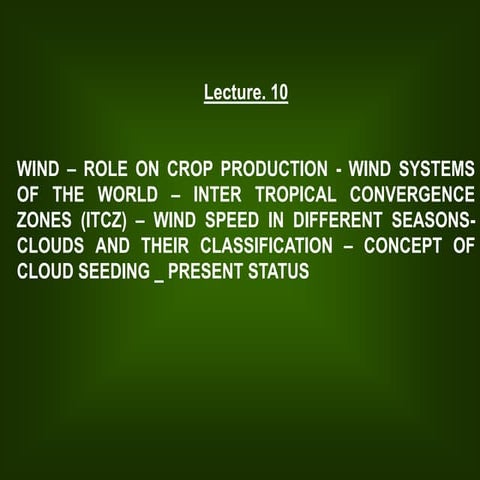 Lecture. 10

WIND – ROLE ON CROP PRODUCTION - WIND SYSTEMS OF THE WORLD – INTER TROPICAL CONVERGENCE ZONES (ITCZ) – WIND SPEED IN DIFFERENT SEASONS- CLOUDS AND THEIR CLASSIFICATION – CONCEPT OF CLOUD SEEDING _ PRESENT STATUS